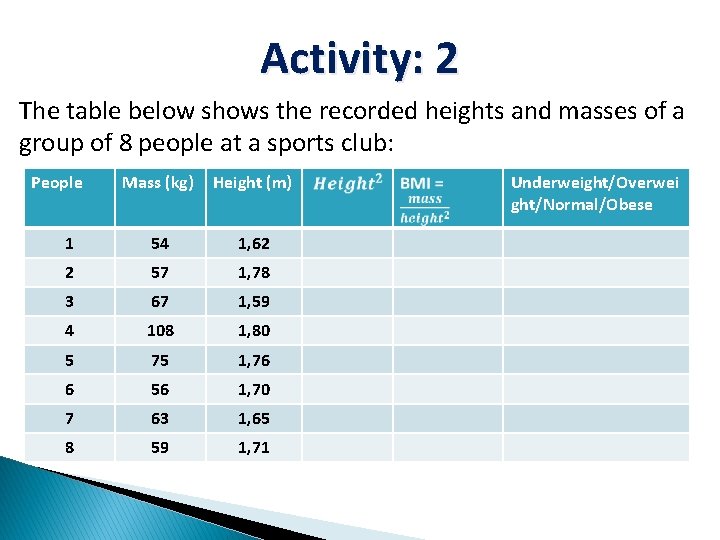 Activity: 2

The table below shows the recorded heights and masses of a group of 8 people at a sports club:

| People | Mass (kg) | Height (m) | $Height^2$ | BMI = $\frac{mass}{height^2}$ | Underweight/Overweight/Normal/Obese |
|---|---|---|---|---|---|
| 1 | 54 | 1,62 | | | |
| 2 | 57 | 1,78 | | | |
| 3 | 67 | 1,59 | | | |
| 4 | 108 | 1,80 | | | |
| 5 | 75 | 1,76 | | | |
| 6 | 56 | 1,70 | | | |
| 7 | 63 | 1,65 | | | |
| 8 | 59 | 1,71 | | | |